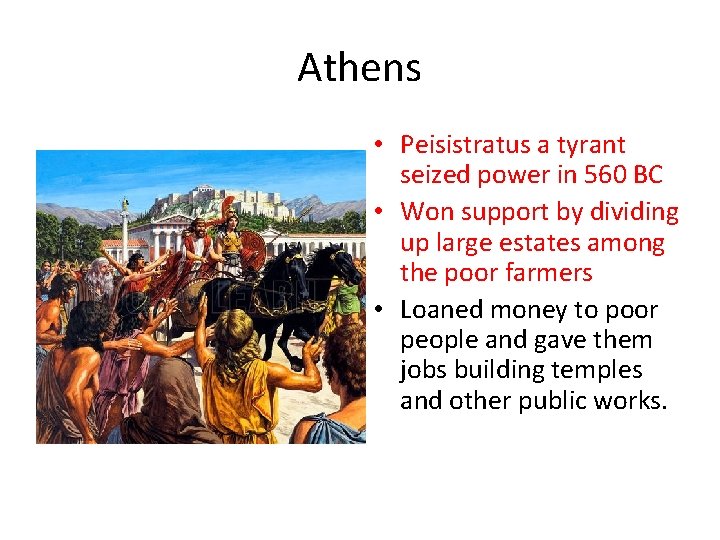 Athens

• Peisistratus a tyrant seized power in 560 BC
• Won support by dividing up large estates among the poor farmers
• Loaned money to poor people and gave them jobs building temples and other public works.